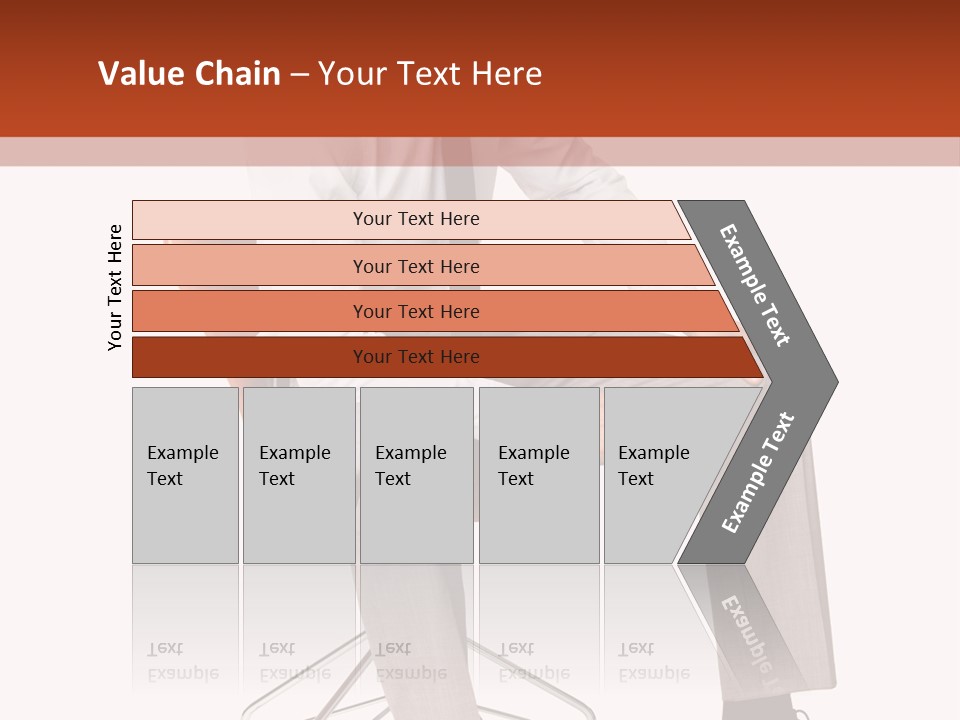 Value Chain – Your Text Here

Your Text Here

Your Text Here

Your Text Here

Your Text Here

Your Text Here

Example Text

Example Text

Example Text

Example Text

Example Text

Example Text

Example Text